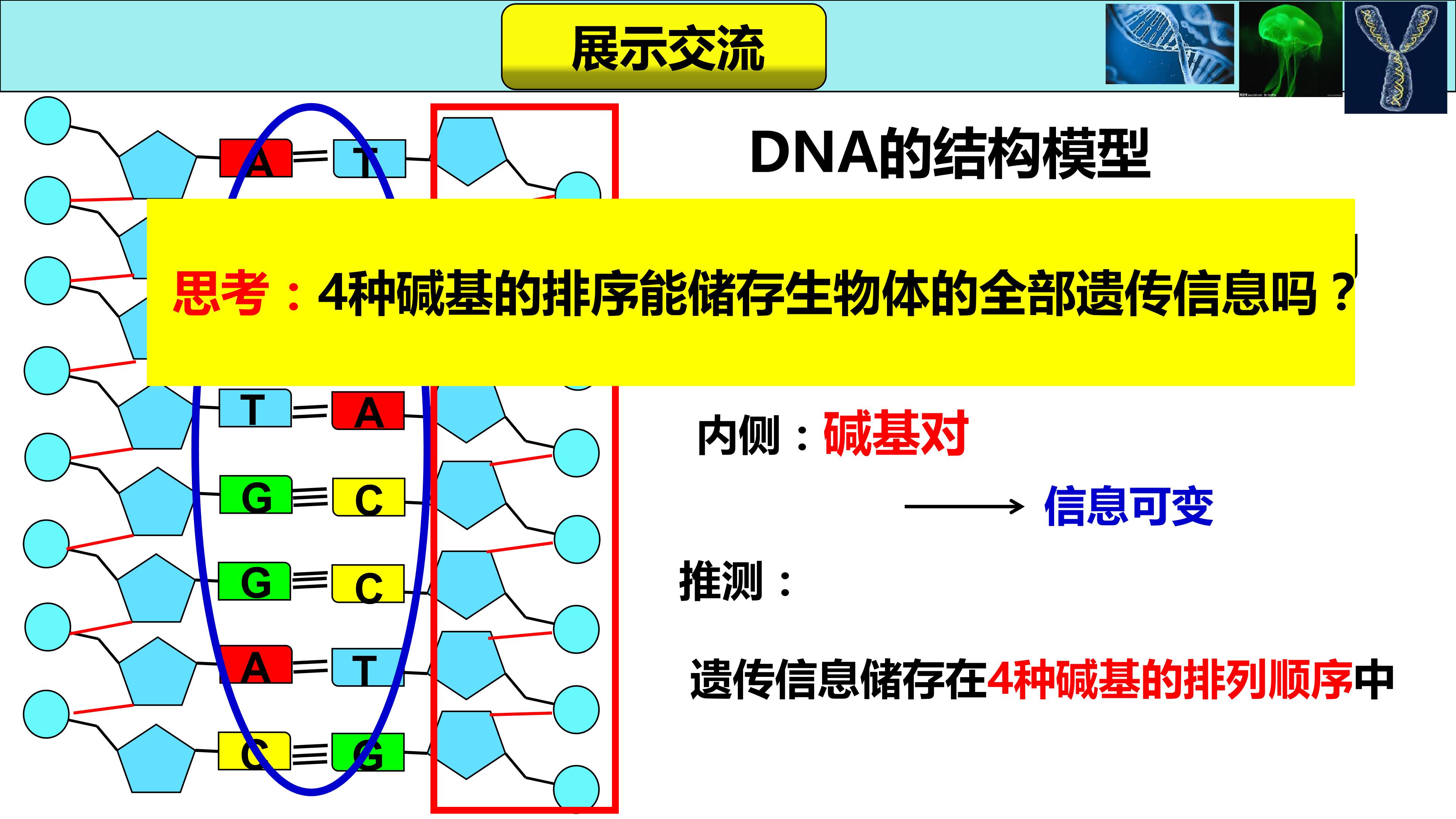 展示交流

A T

T A

G C

G C

A T

C G

DNA的结构模型

思考：4种碱基的排序能储存生物体的全部遗传信息吗？

内侧：碱基对

信息可变

推测：

遗传信息储存在4种碱基的排列顺序中